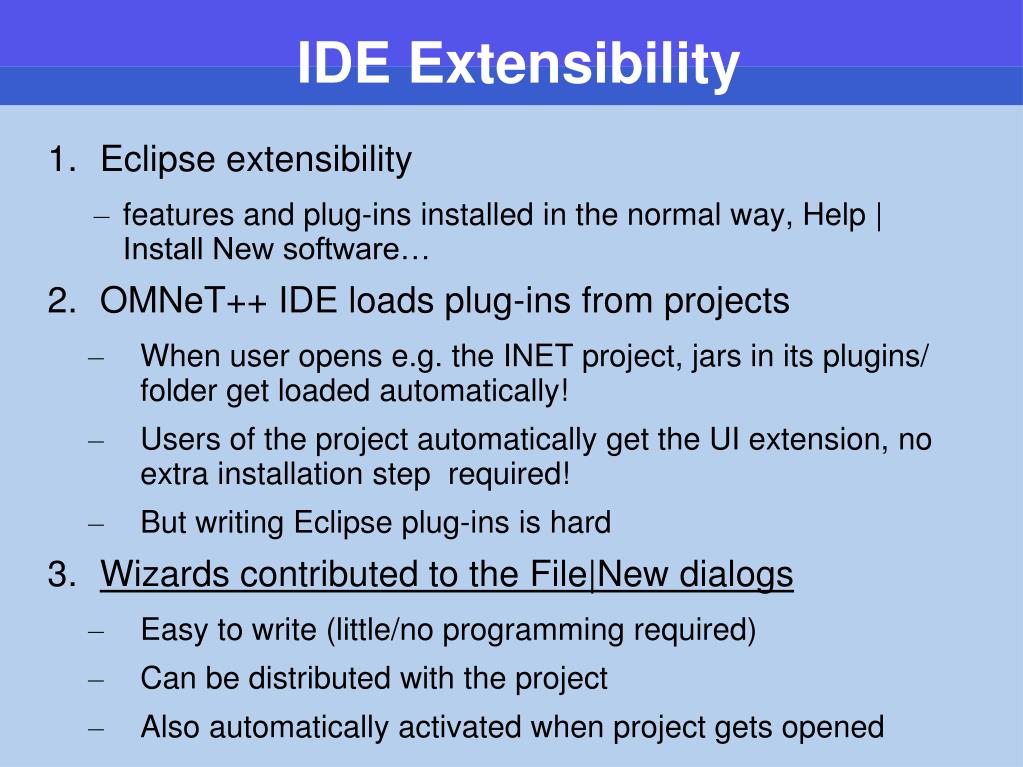 IDE Extensibility

1. Eclipse extensibility

– features and plug-ins installed in the normal way, Help | Install New software…

2. OMNeT++ IDE loads plug-ins from projects

– When user opens e.g. the INET project, jars in its plugins/ folder get loaded automatically!

– Users of the project automatically get the UI extension, no extra installation step required!

– But writing Eclipse plug-ins is hard

3. Wizards contributed to the File|New dialogs

– Easy to write (little/no programming required)

– Can be distributed with the project

– Also automatically activated when project gets opened